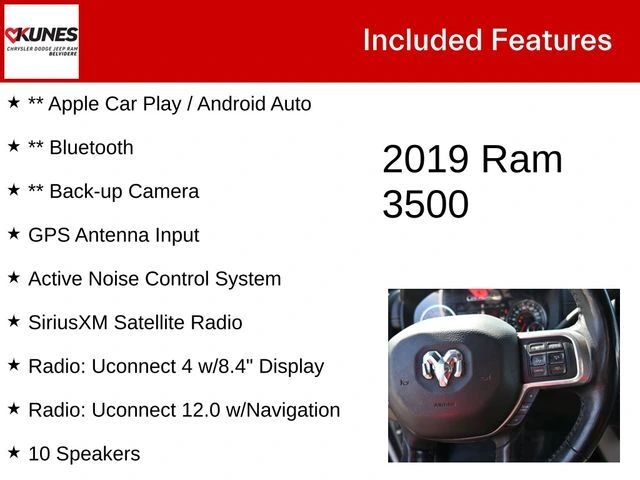 KUNES
CHRYSLER DODGE JEEP RAM
BELVIDERE

Included Features

★ ** Apple Car Play / Android Auto

★ ** Bluetooth

★ ** Back-up Camera

★ GPS Antenna Input

★ Active Noise Control System

★ SiriusXM Satellite Radio

★ Radio: Uconnect 4 w/8.4" Display

★ Radio: Uconnect 12.0 w/Navigation

★ 10 Speakers

2019 Ram 3500